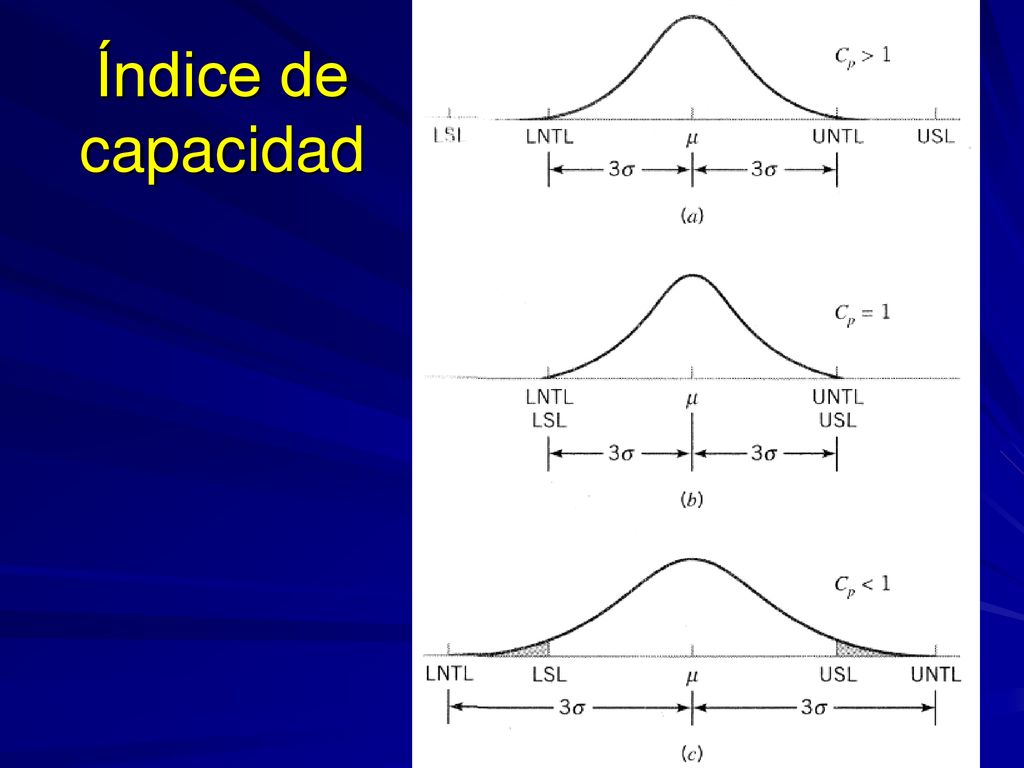 Índice de capacidad

$C_p > 1$

LSL LNTL $\mu$ UNTL USL

$3\sigma$ $3\sigma$

(a)

$C_p = 1$

LNTL LSL $\mu$ UNTL USL

$3\sigma$ $3\sigma$

(b)

$C_p < 1$

LNTL LSL $\mu$ USL UNTL

$3\sigma$ $3\sigma$

(c)